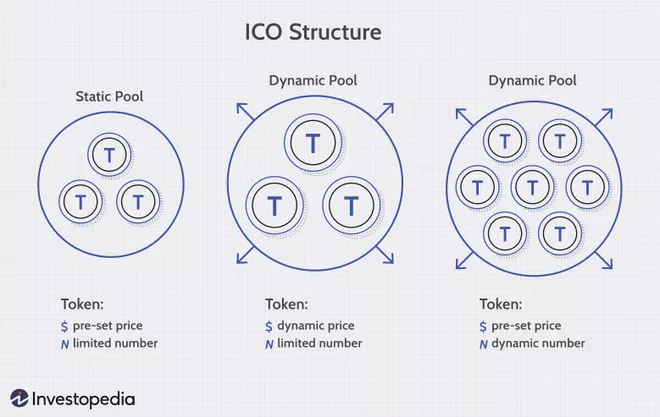 ICO Structure

Static Pool

T T T

Token:
$ pre-set price
N limited number

Dynamic Pool

T T T

Token:
$ dynamic price
N limited number

Dynamic Pool

T T T T T T T

Token:
$ pre-set price
N dynamic number

Investopedia